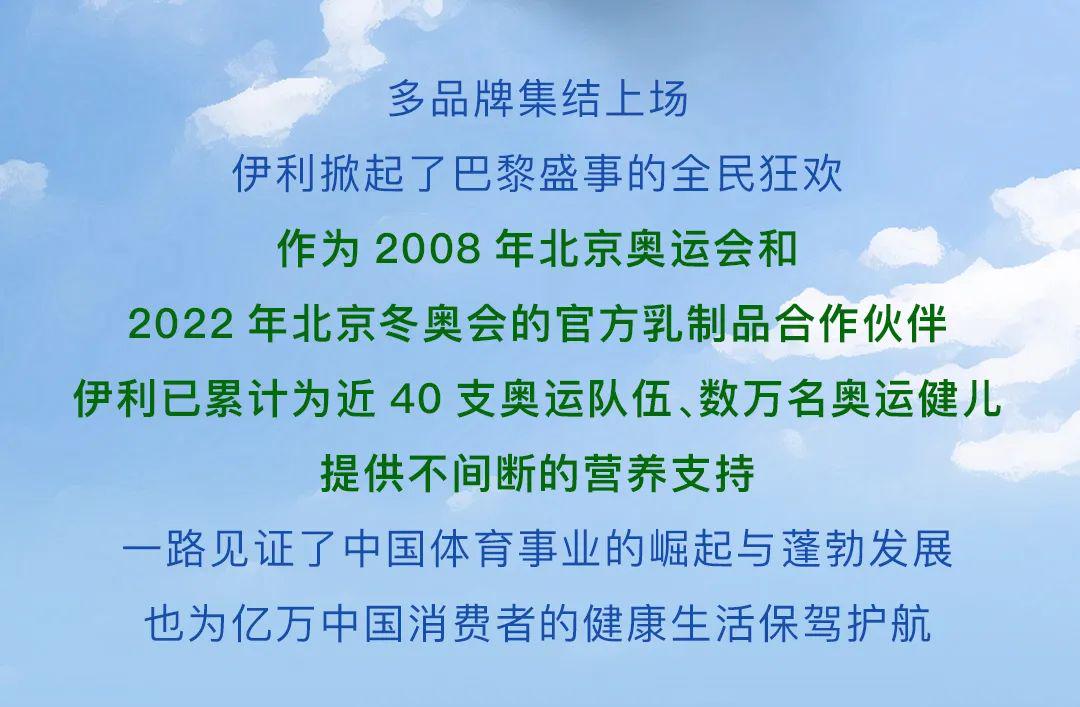 多品牌集结上场
伊利掀起了巴黎盛事的全民狂欢
作为 2008 年北京奥运会和
2022 年北京冬奥会的官方乳制品合作伙伴
伊利已累计为近 40 支奥运队伍、数万名奥运健儿
提供不间断的营养支持
一路见证了中国体育事业的崛起与蓬勃发展
也为亿万中国消费者的健康生活保驾护航